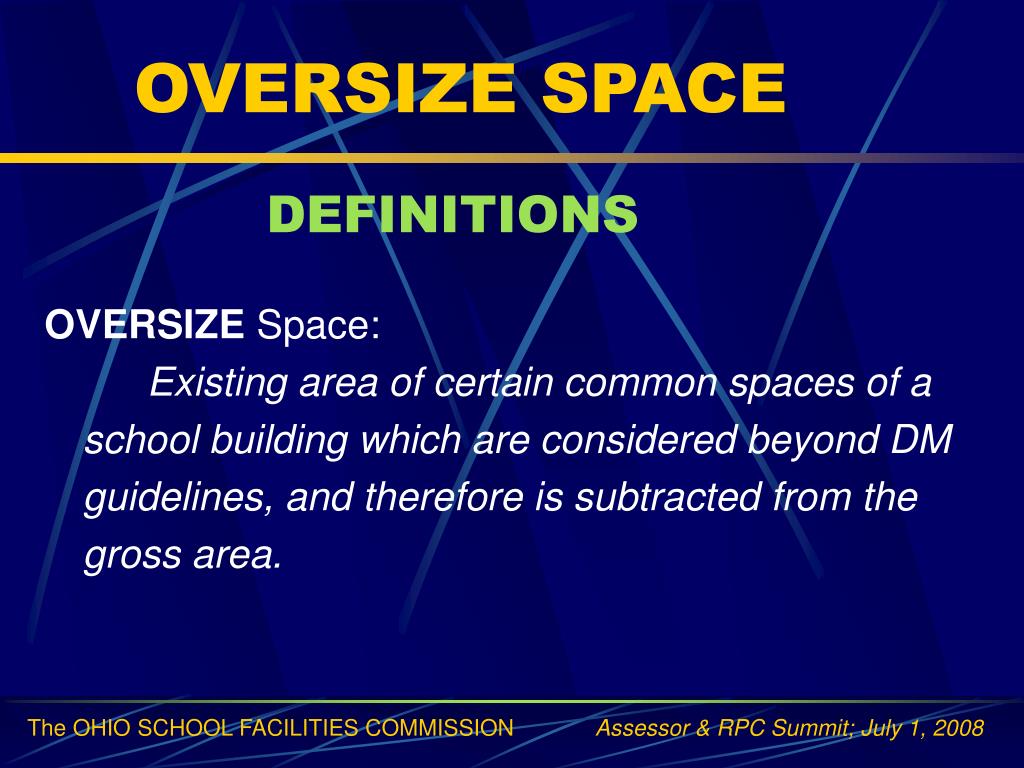 OVERSIZE SPACE

DEFINITIONS

OVERSIZE Space:

Existing area of certain common spaces of a school building which are considered beyond DM guidelines, and therefore is subtracted from the gross area.

The OHIO SCHOOL FACILITIES COMMISSION Assessor & RPC Summit; July 1, 2008